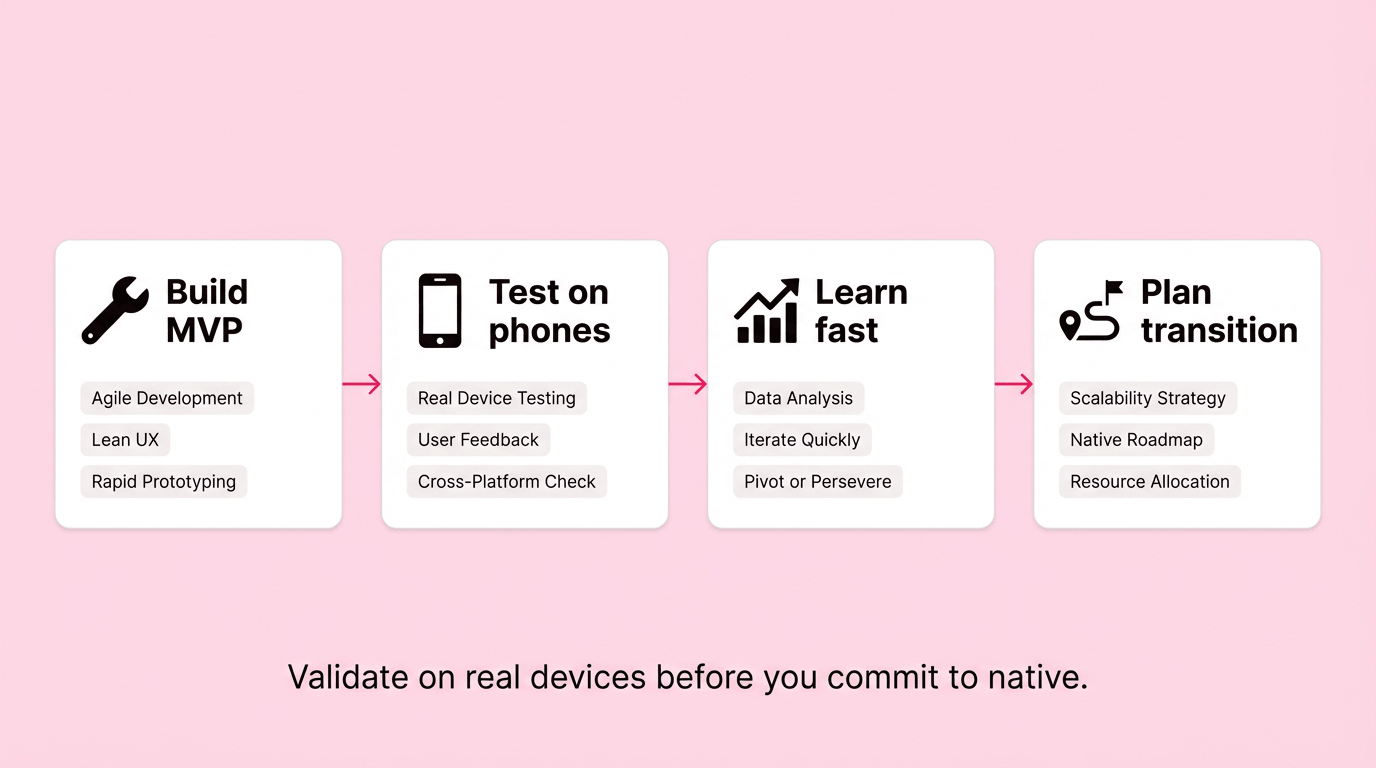 Build MVP

Agile Development

Lean UX

Rapid Prototyping

Test on phones

Real Device Testing

User Feedback

Cross-Platform Check

Learn fast

Data Analysis

Iterate Quickly

Pivot or Persevere

Plan transition

Scalability Strategy

Native Roadmap

Resource Allocation

Validate on real devices before you commit to native.